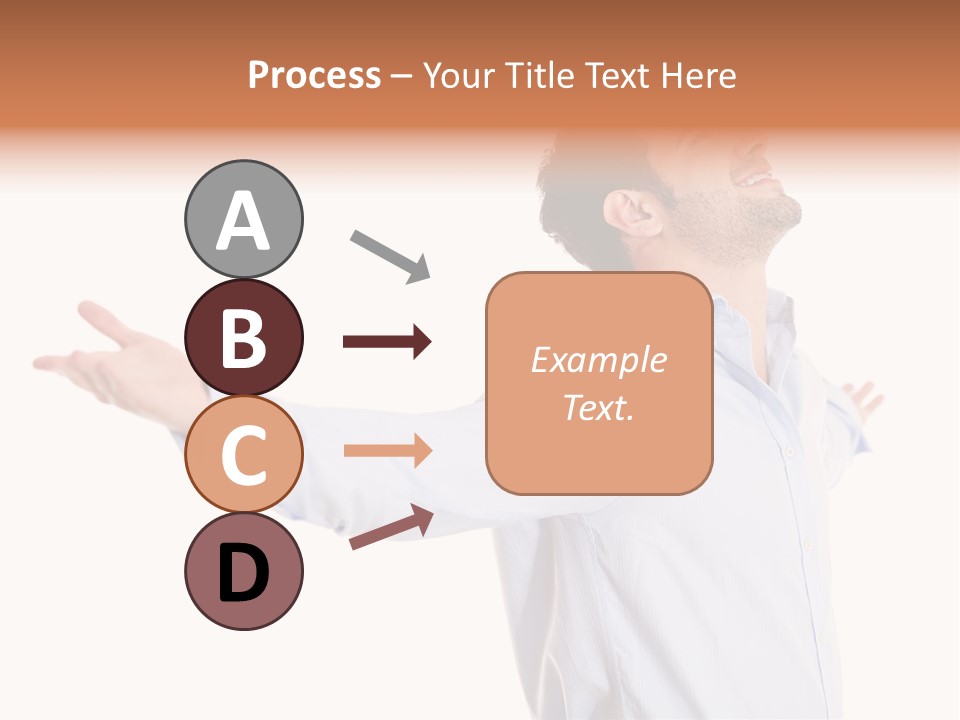 Process – Your Title Text Here

A

B

C

D

Example Text.